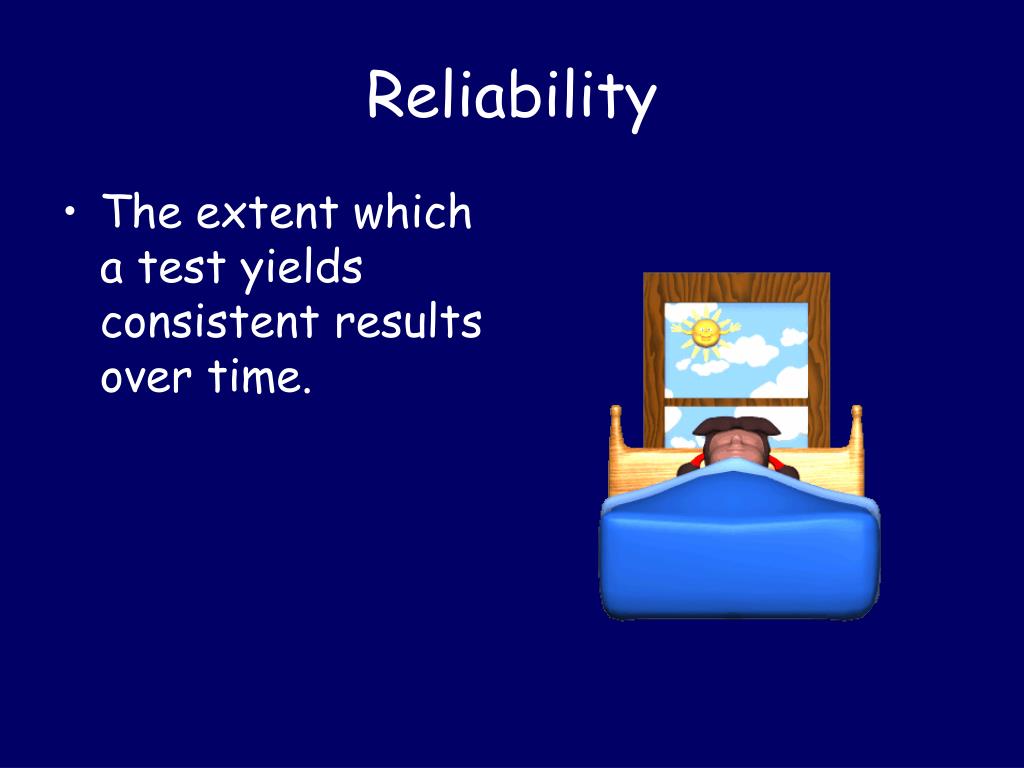 Reliability

• The extent which a test yields consistent results over time.